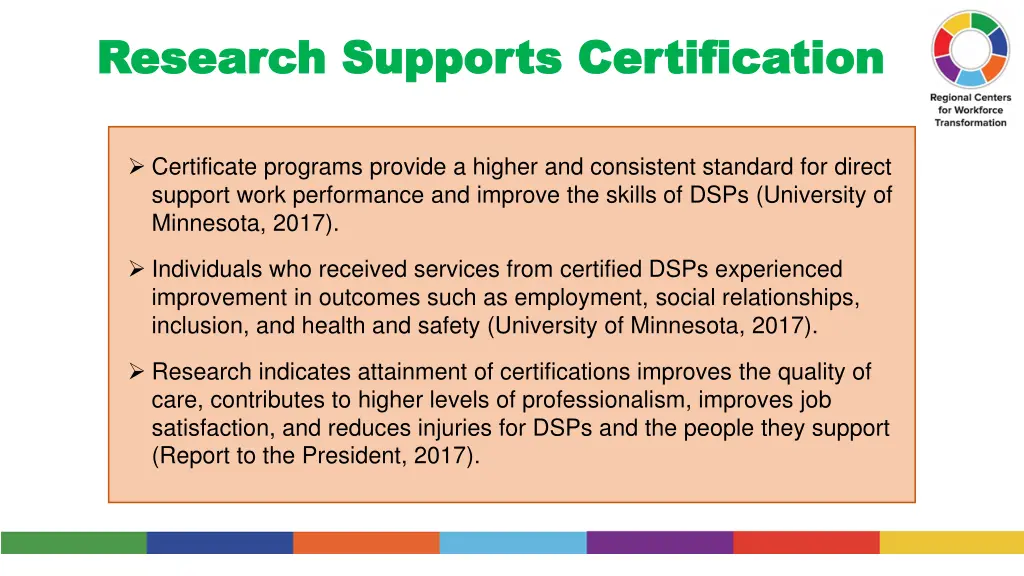 Research Supports Certification

Regional Centers for Workforce Transformation

➢ Certificate programs provide a higher and consistent standard for direct support work performance and improve the skills of DSPs (University of Minnesota, 2017).

➢ Individuals who received services from certified DSPs experienced improvement in outcomes such as employment, social relationships, inclusion, and health and safety (University of Minnesota, 2017).

➢ Research indicates attainment of certifications improves the quality of care, contributes to higher levels of professionalism, improves job satisfaction, and reduces injuries for DSPs and the people they support (Report to the President, 2017).